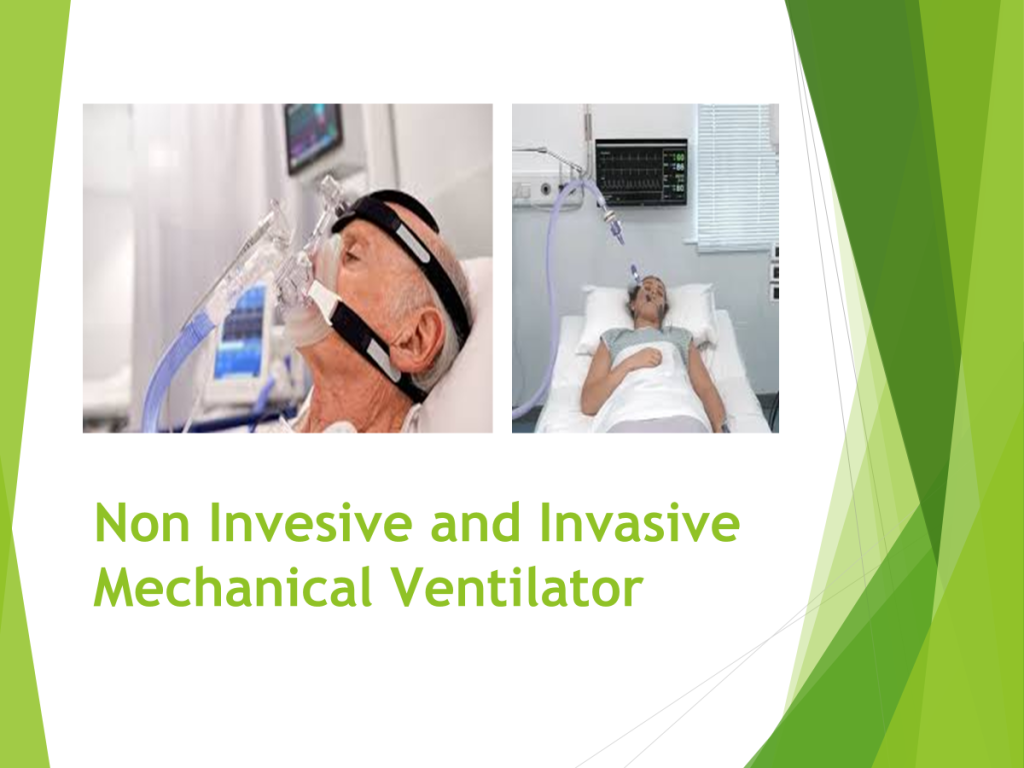 Non Invesive and Invasive Mechanical Ventilator